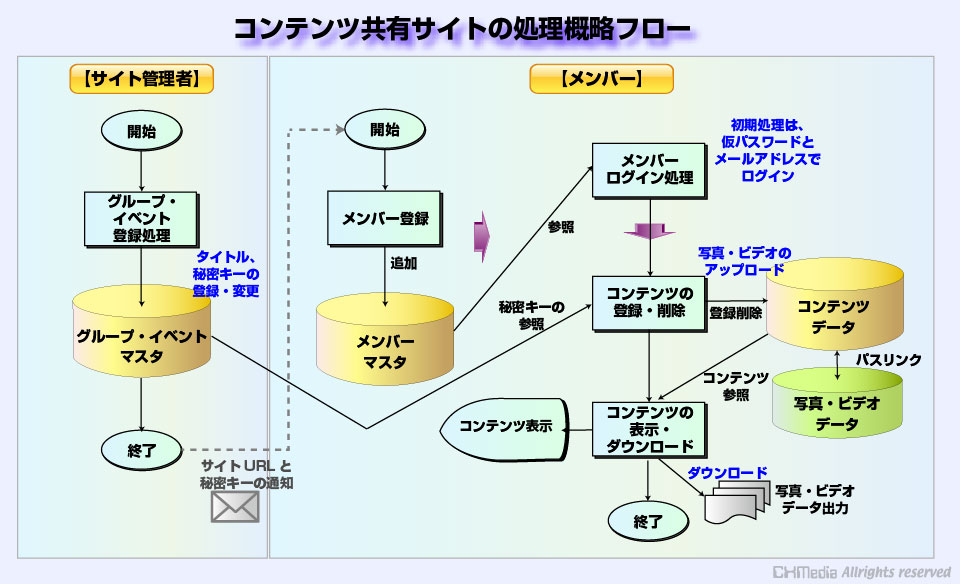 コンテンツ共有サイトの処理概略フロー

【サイト管理者】

開始

グループ・イベント登録処理

タイトル、秘密キーの登録・変更

グループ・イベントマスタ

終了

サイトURLと秘密キーの通知

【メンバー】

開始

メンバー登録

追加

メンバーマスタ

参照

秘密キーの参照

初期処理は、仮パスワードとメールアドレスでログイン

メンバーログイン処理

写真・ビデオのアップロード

コンテンツの登録・削除

登録削除

コンテンツデータ

パスリンク

写真・ビデオデータ

コンテンツ参照

コンテンツ表示

コンテンツの表示・ダウンロード

ダウンロード

写真・ビデオデータ出力

終了

CHMedia Allrights reserved